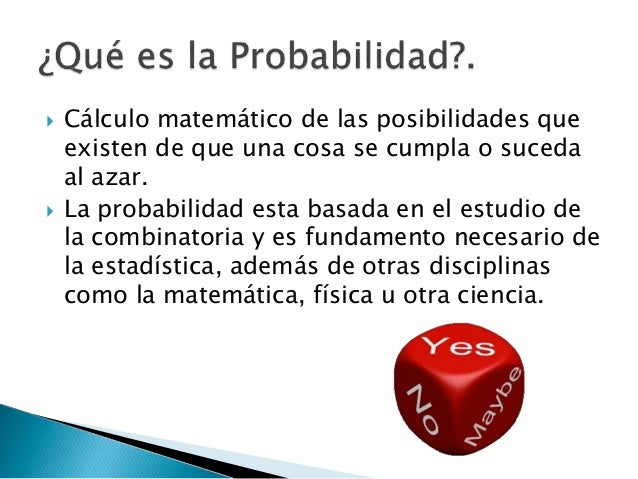 ¿Qué es la Probabilidad?.

Cálculo matemático de las posibilidades que existen de que una cosa se cumpla o suceda al azar.

La probabilidad esta basada en el estudio de la combinatoria y es fundamento necesario de la estadística, además de otras disciplinas como la matemática, física u otra ciencia.

Yes
No
Maybe